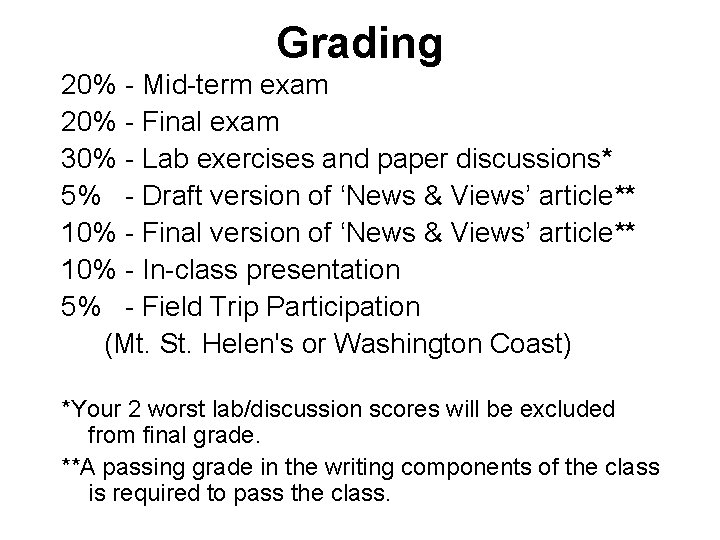 Grading

20% - Mid-term exam
20% - Final exam
30% - Lab exercises and paper discussions*
5% - Draft version of ‘News & Views’ article**
10% - Final version of ‘News & Views’ article**
10% - In-class presentation
5% - Field Trip Participation
(Mt. St. Helen's or Washington Coast)

*Your 2 worst lab/discussion scores will be excluded from final grade.

**A passing grade in the writing components of the class is required to pass the class.